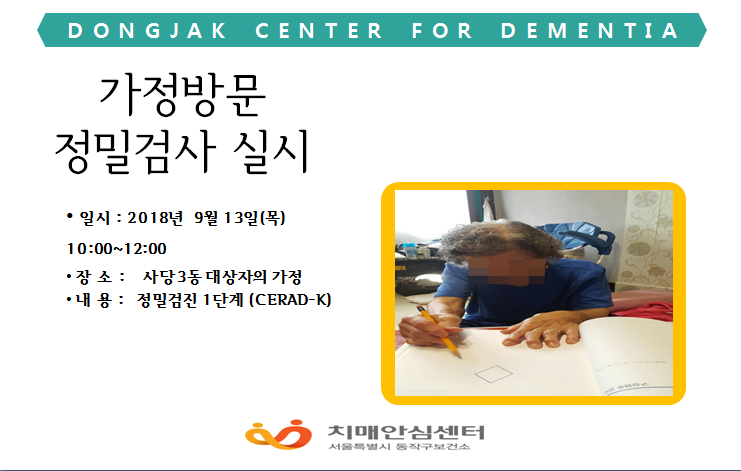 DONGJAK CENTER FOR DEMENTIA

가정방문
정밀검사 실시

• 일시 : 2018년 9월 13일(목)
10:00~12:00

• 장 소 : 사당3동 대상자의 가정
• 내 용 : 정밀검진 1단계 (CERAD-K)

치매안심센터
서울특별시 동작구보건소